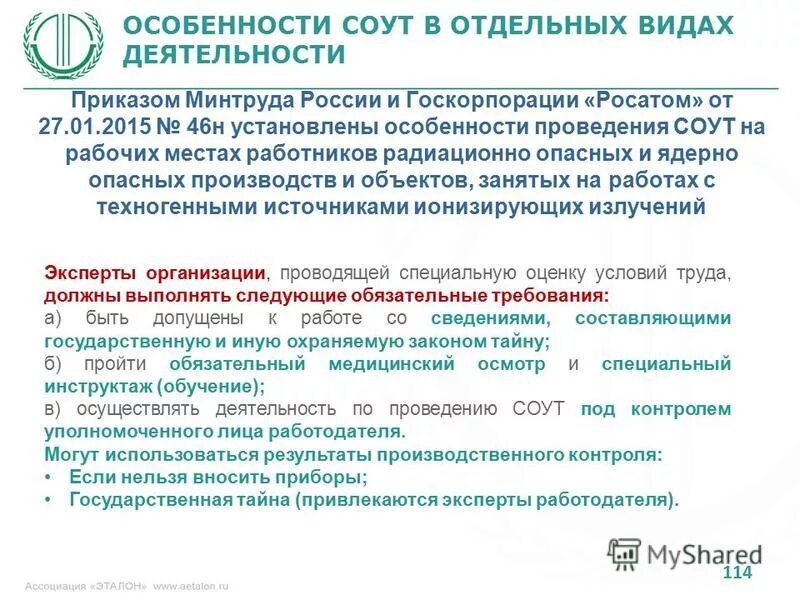 ОСОБЕННОСТИ СОУТ В ОТДЕЛЬНЫХ ВИДАХ ДЕЯТЕЛЬНОСТИ

Приказом Минтруда России и Госкорпорации «Росатом» от 27.01.2015 № 46н установлены особенности проведения СОУТ на рабочих местах работников радиационно опасных и ядерно опасных производств и объектов, занятых на работах с техногенными источниками ионизирующих излучений

Эксперты организации, проводящей специальную оценку условий труда, должны выполнять следующие обязательные требования:
а) быть допущены к работе со сведениями, составляющими государственную и иную охраняемую законом тайну;
б) пройти обязательный медицинский осмотр и специальный инструктаж (обучение);
в) осуществлять деятельность по проведению СОУТ под контролем уполномоченного лица работодателя.
Могут использоваться результаты производственного контроля:
• Если нельзя вносить приборы;
• Государственная тайна (привлекаются эксперты работодателя).

MyShared
114

Ассоциация «ЭТАЛОН» www.aetalon.ru